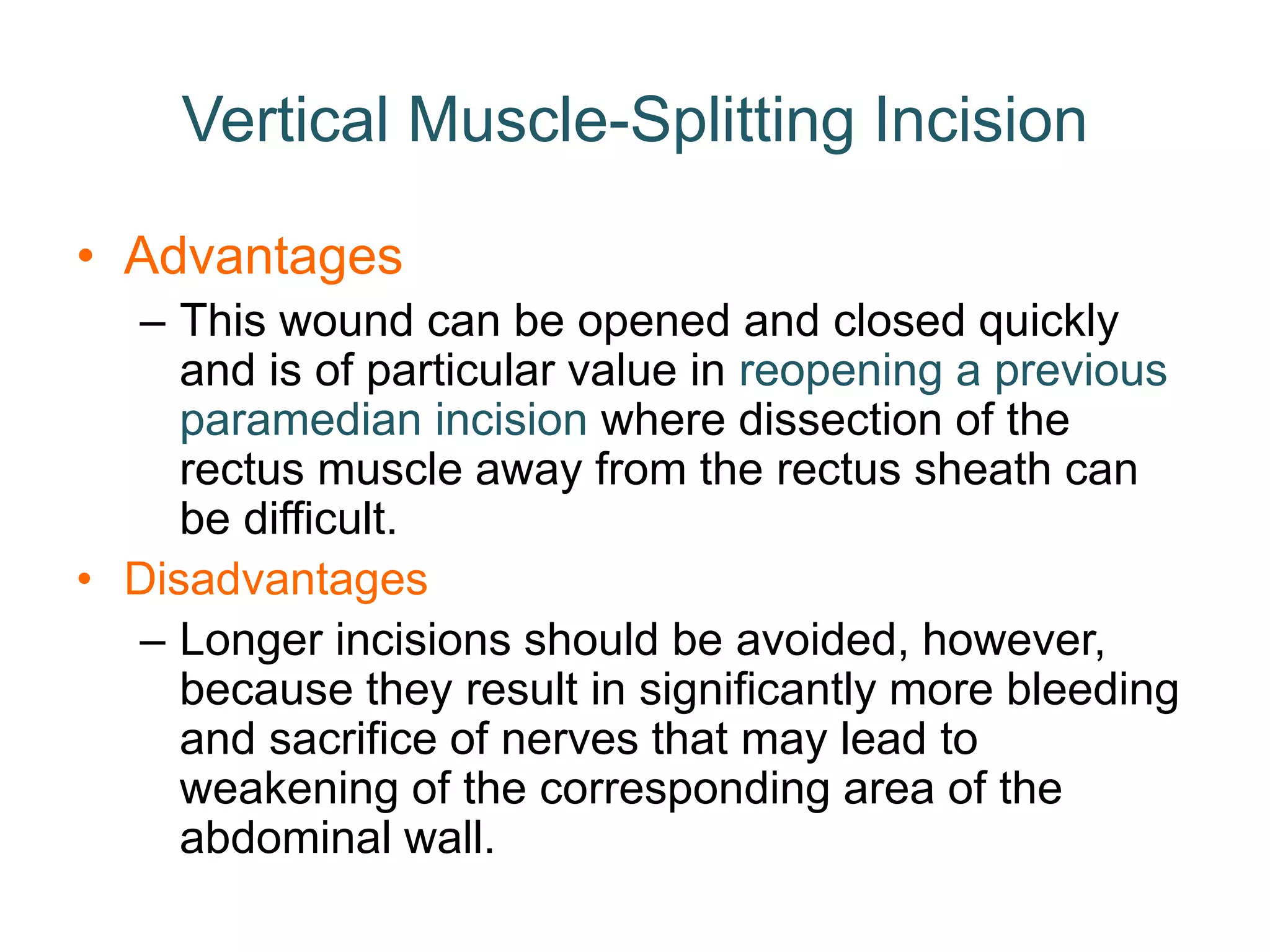 Vertical Muscle-Splitting Incision

• Advantages

– This wound can be opened and closed quickly and is of particular value in reopening a previous paramedian incision where dissection of the rectus muscle away from the rectus sheath can be difficult.

• Disadvantages

– Longer incisions should be avoided, however, because they result in significantly more bleeding and sacrifice of nerves that may lead to weakening of the corresponding area of the abdominal wall.